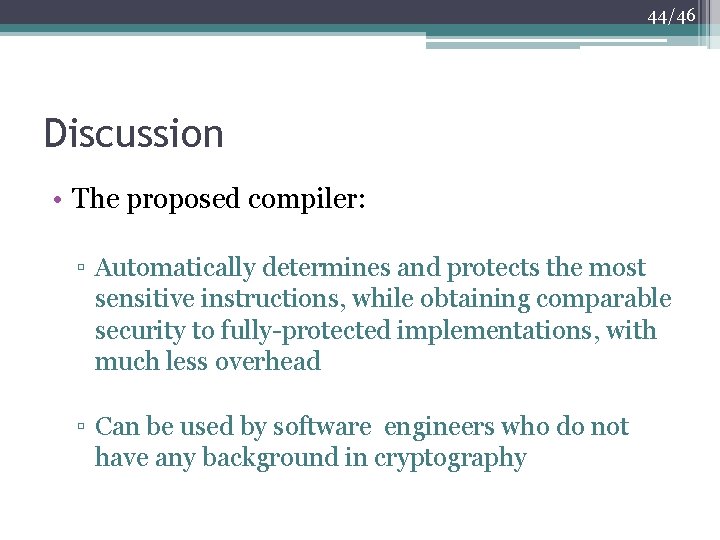 44/46

Discussion

• The proposed compiler:

▫ Automatically determines and protects the most sensitive instructions, while obtaining comparable security to fully-protected implementations, with much less overhead

▫ Can be used by software engineers who do not have any background in cryptography